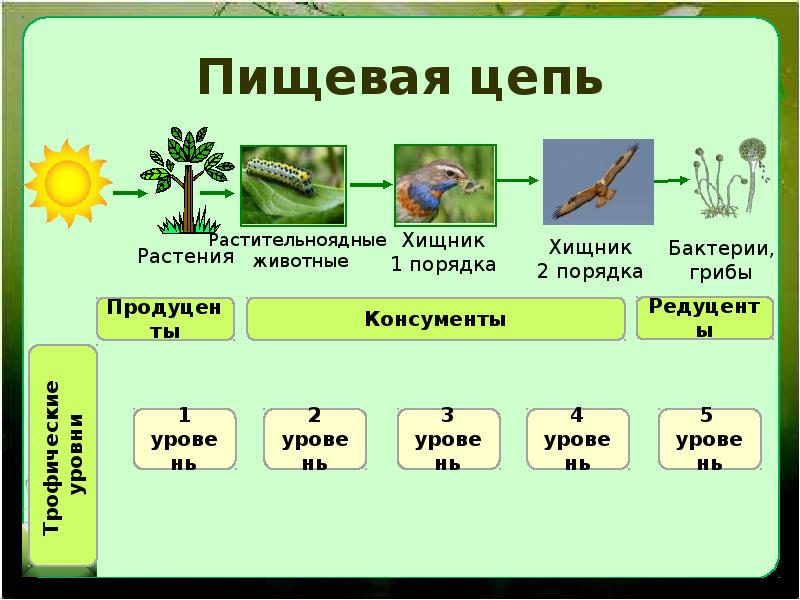 Пищевая цепь

Растения

Растительноядные животные

Хищник 1 порядка

Хищник 2 порядка

Бактерии, грибы

Продуценты

Консументы

Редуценты

Трофические уровни

1 уровень

2 уровень

3 уровень

4 уровень

5 уровень